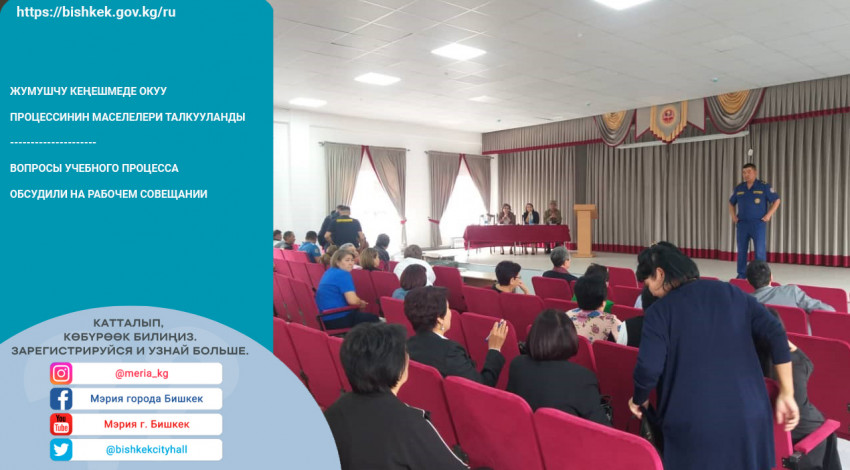 https://bishkek.gov.kg/ru

ЖУМУШЧУ КЕҢЕШМЕДЕ ОКУУ ПРОЦЕССИНИН МАСЕЛЕЛЕРИ ТАЛКУУЛАНДЫ

--------------------

ВОПРОСЫ УЧЕБНОГО ПРОЦЕССА ОБСУДИЛИ НА РАБОЧЕМ СОВЕЩАНИИ

КАТТАЛЫП, КӨБҮРӨӨК БИЛИҢИЗ. ЗАРЕГИСТРИРУЙСЯ И УЗНАЙ БОЛЬШЕ.

@meria_kg

Мэрия города Бишкек

You Tube Мэрия г. Бишкек

@bishkekcityhall